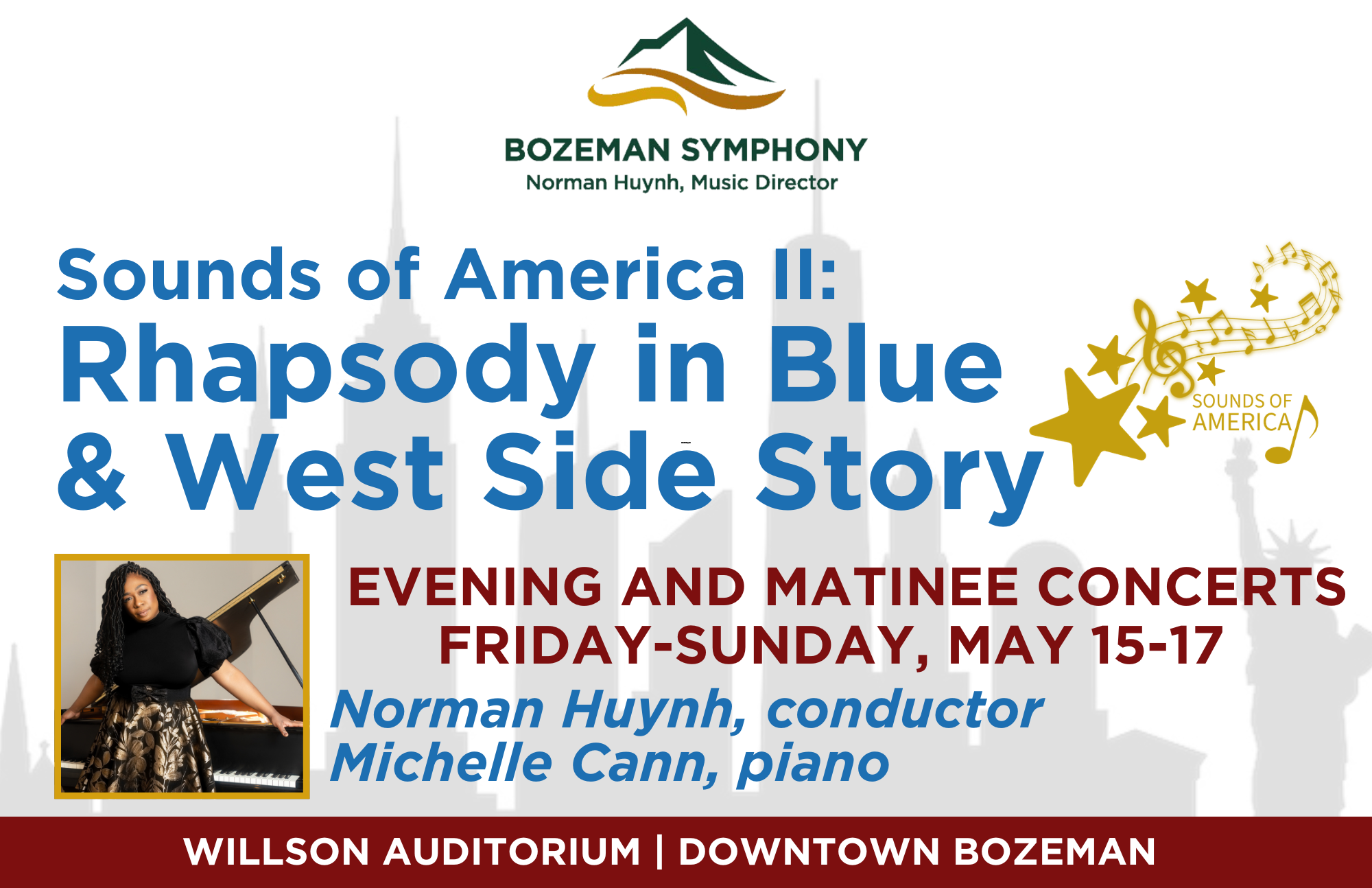 BOZEMAN SYMPHONY
Norman Huynh, Music Director

Sounds of America II:
Rhapsody in Blue
& West Side Story

SOUNDS OF AMERICA

EVENING AND MATINEE CONCERTS
FRIDAY-SUNDAY, MAY 15-17

Norman Huynh, conductor
Michelle Cann, piano

WILLSON AUDITORIUM | DOWNTOWN BOZEMAN